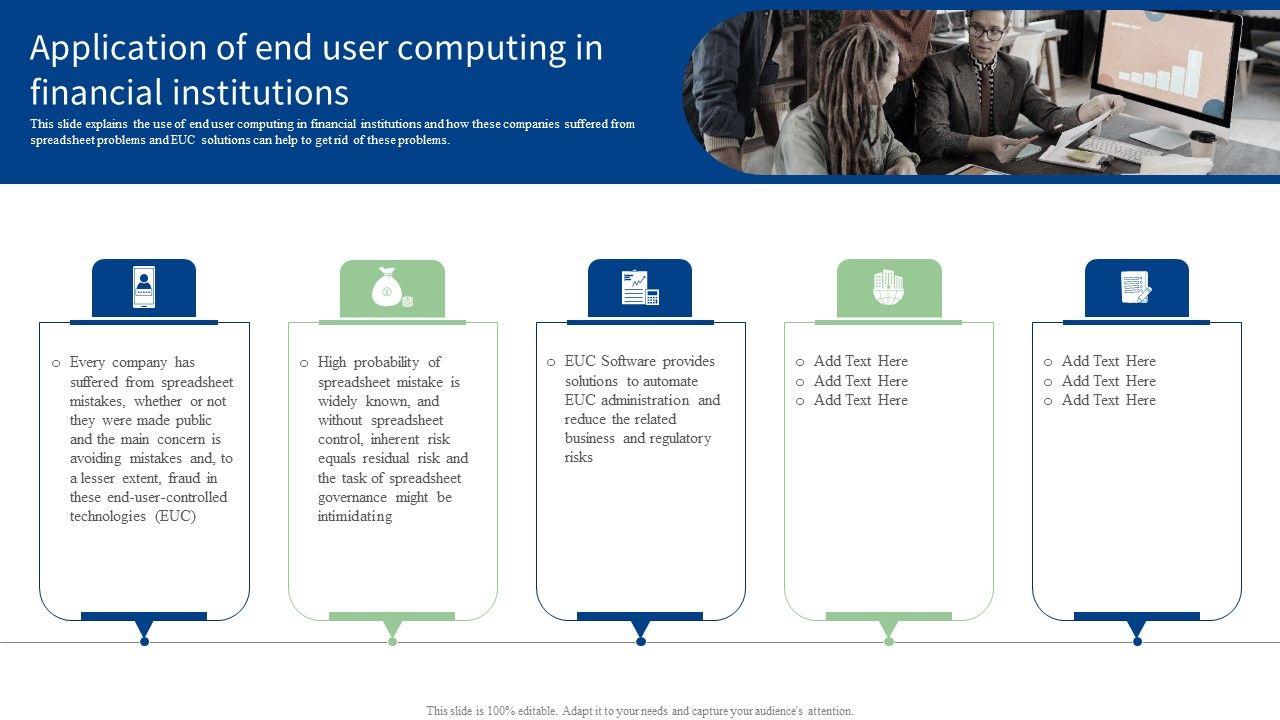 Application of end user computing in financial institutions

This slide explains the use of end user computing in financial institutions and how these companies suffered from spreadsheet problems and EUC solutions can help to get rid of these problems.

o Every company has suffered from spreadsheet mistakes, whether or not they were made public and the main concern is avoiding mistakes and, to a lesser extent, fraud in these end-user-controlled technologies (EUC)

o High probability of spreadsheet mistake is widely known, and without spreadsheet control, inherent risk equals residual risk and the task of spreadsheet governance might be intimidating

o EUC Software provides solutions to automate EUC administration and reduce the related business and regulatory risks

o Add Text Here
o Add Text Here
o Add Text Here

o Add Text Here
o Add Text Here
o Add Text Here

This slide is 100% editable. Adapt it to your needs and capture your audience's attention.